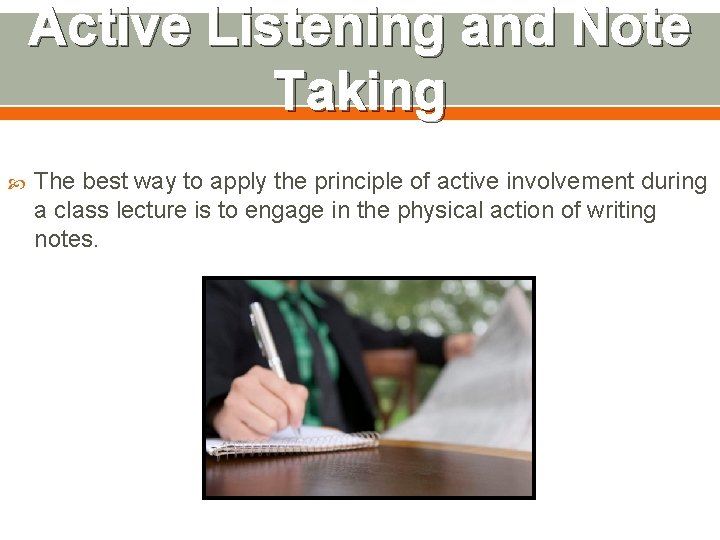 Active Listening and Note Taking

The best way to apply the principle of active involvement during a class lecture is to engage in the physical action of writing notes.